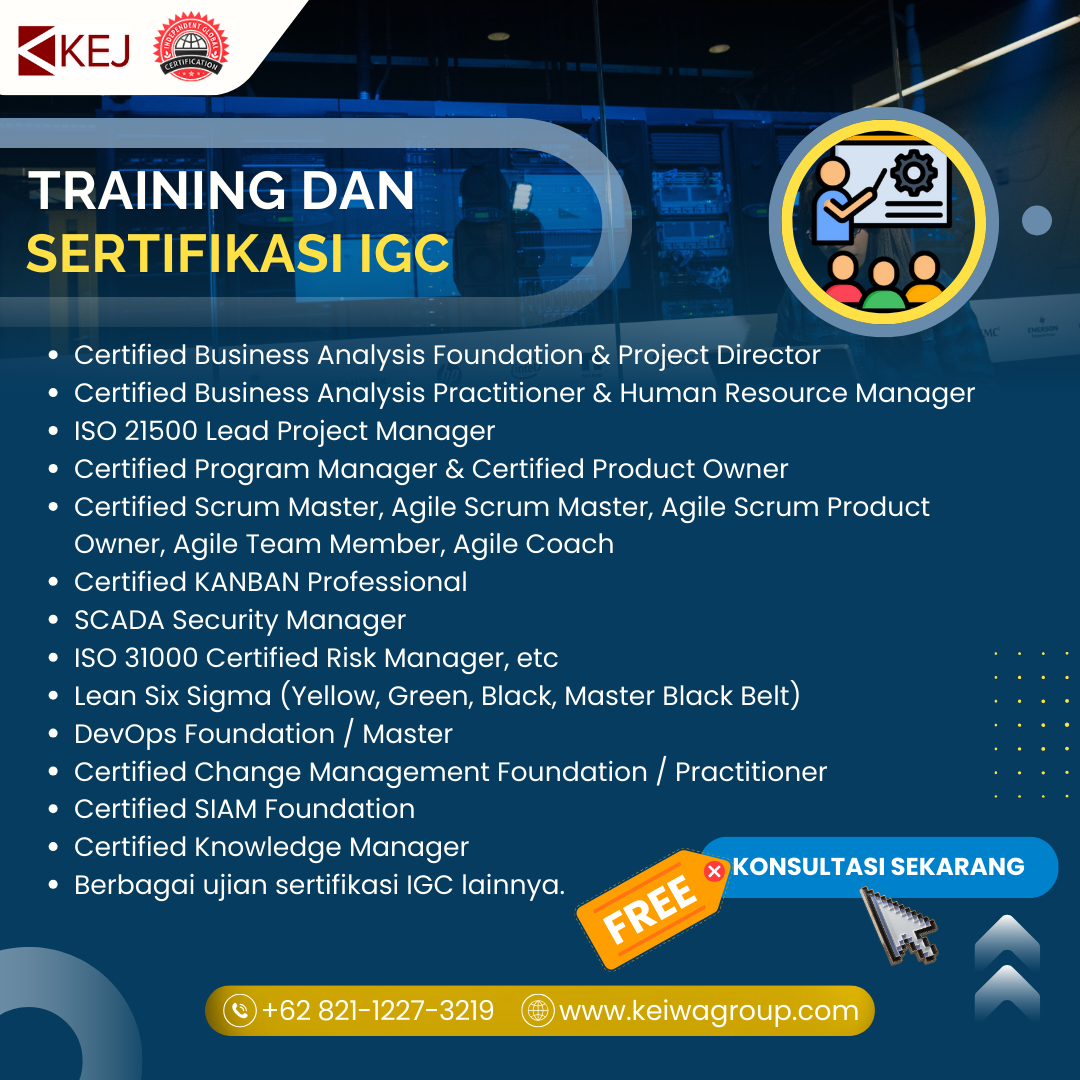 KEJ

INDEPENDENT GLOBAL CERTIFICATION

TRAINING DAN
SERTIFIKASI IGC

- Certified Business Analysis Foundation & Project Director
- Certified Business Analysis Practitioner & Human Resource Manager
- ISO 21500 Lead Project Manager
- Certified Program Manager & Certified Product Owner
- Certified Scrum Master, Agile Scrum Master, Agile Scrum Product Owner, Agile Team Member, Agile Coach
- Certified KANBAN Professional
- SCADA Security Manager
- ISO 31000 Certified Risk Manager, etc
- Lean Six Sigma (Yellow, Green, Black, Master Black Belt)
- DevOps Foundation / Master
- Certified Change Management Foundation / Practitioner
- Certified SIAM Foundation
- Certified Knowledge Manager
- Berbagai ujian sertifikasi IGC lainnya.

FREE

KONSULTASI SEKARANG

+62 821-1227-3219 www.keiwagroup.com